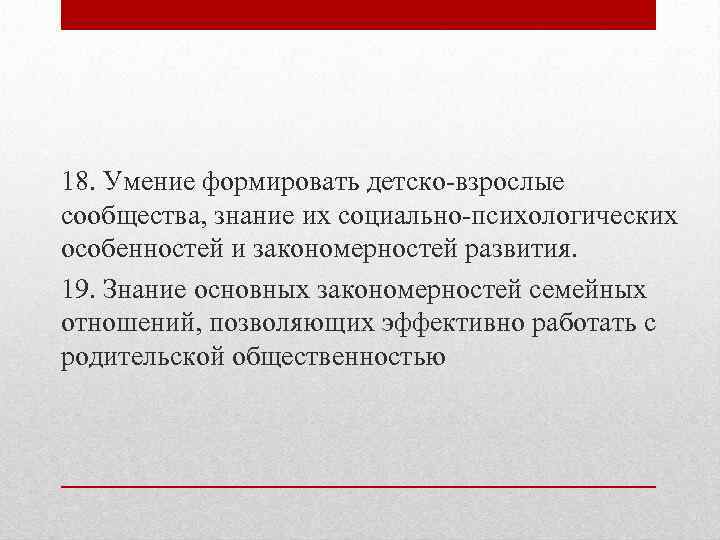 18. Умение формировать детско-взрослые сообщества, знание их социально-психологических особенностей и закономерностей развития.

19. Знание основных закономерностей семейных отношений, позволяющих эффективно работать с родительской общественностью